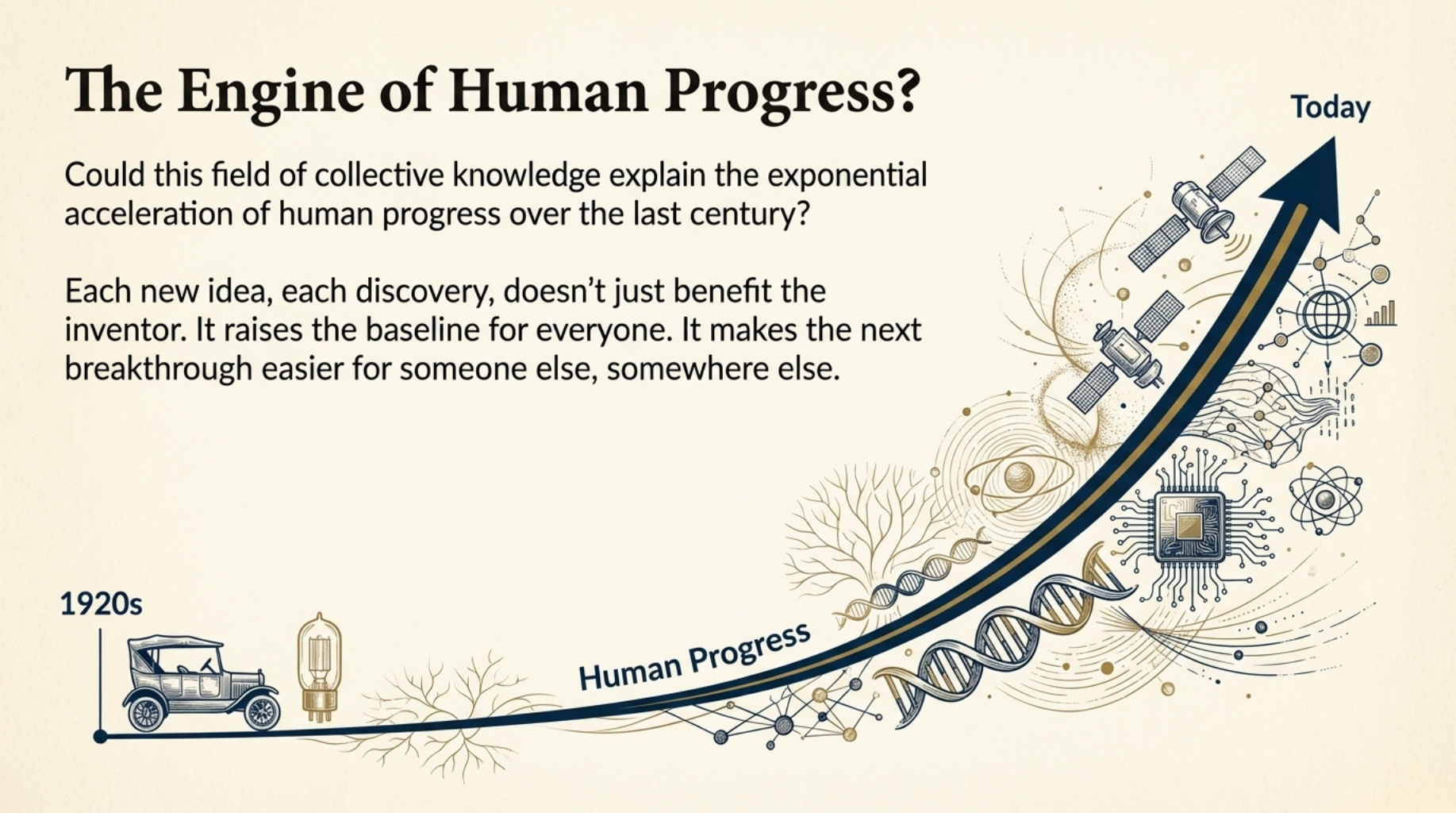 The Engine of Human Progress?

Could this field of collective knowledge explain the exponential acceleration of human progress over the last century?

Each new idea, each discovery, doesn't just benefit the inventor. It raises the baseline for everyone. It makes the next breakthrough easier for someone else, somewhere else.

Today

1920s

Human Progress